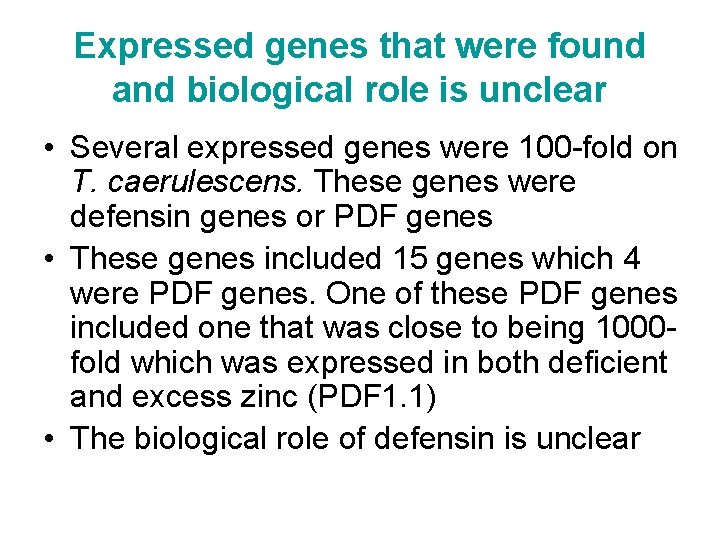 Expressed genes that were found and biological role is unclear

• Several expressed genes were 100-fold on T. caerulescens. These genes were defensin genes or PDF genes

• These genes included 15 genes which 4 were PDF genes. One of these PDF genes included one that was close to being 1000-fold which was expressed in both deficient and excess zinc (PDF1.1)

• The biological role of defensin is unclear